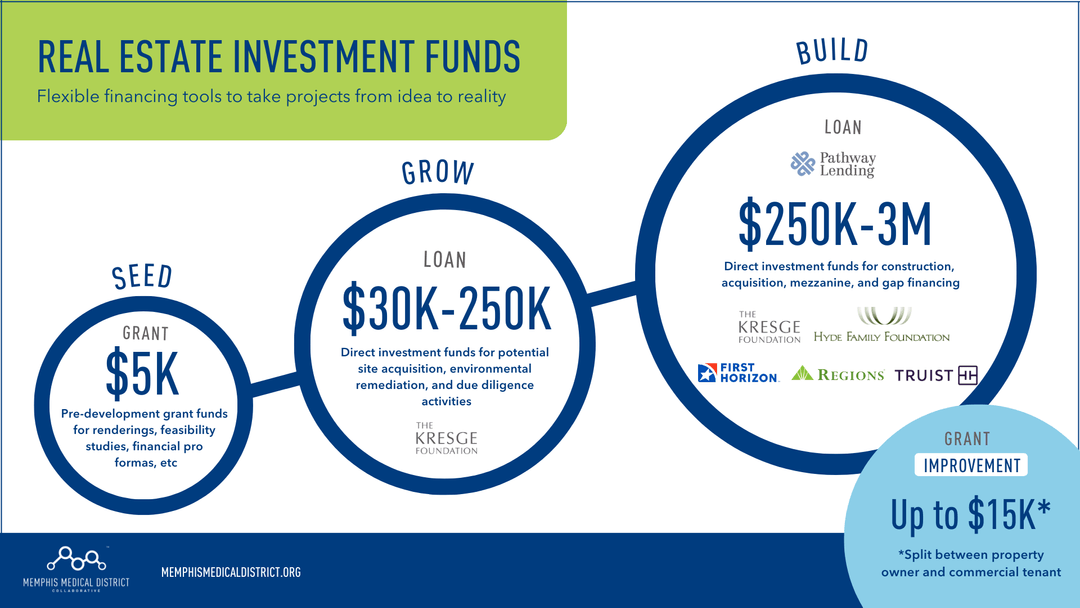 REAL ESTATE INVESTMENT FUNDS

Flexible financing tools to take projects from idea to reality

SEED

GRANT

$5K

Pre-development grant funds for renderings, feasibility studies, financial pro formas, etc

GROW

LOAN

$30K-250K

Direct investment funds for potential site acquisition, environmental remediation, and due diligence activities

THE KRESGE FOUNDATION

BUILD

LOAN

Pathway Lending

$250K-3M

Direct investment funds for construction, acquisition, mezzanine, and gap financing

THE KRESGE FOUNDATION

HYDE FAMILY FOUNDATION

FIRST HORIZON.

REGIONS

TRUIST

GRANT

IMPROVEMENT

Up to $15K*

*Split between property owner and commercial tenant

MEMPHIS MEDICAL DISTRICT COLLABORATIVE

MEMPHISMEDICALDISTRICT.ORG